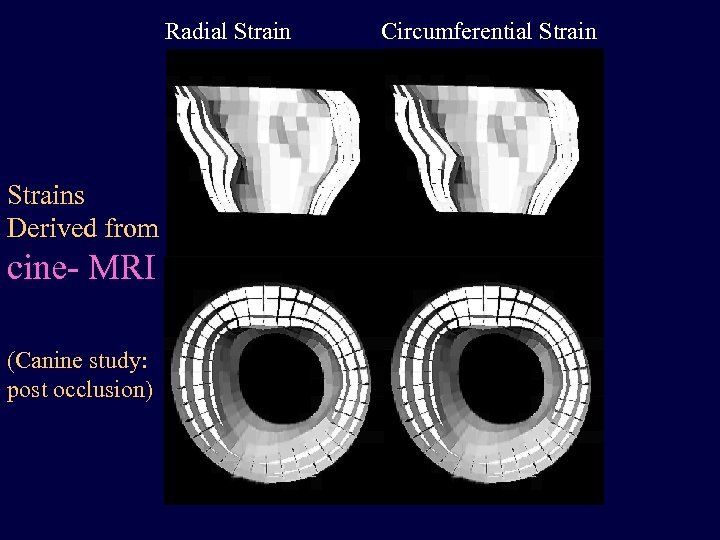 Radial Strain

Circumferential Strain

Strains Derived from cine- MRI

(Canine study: post occlusion)